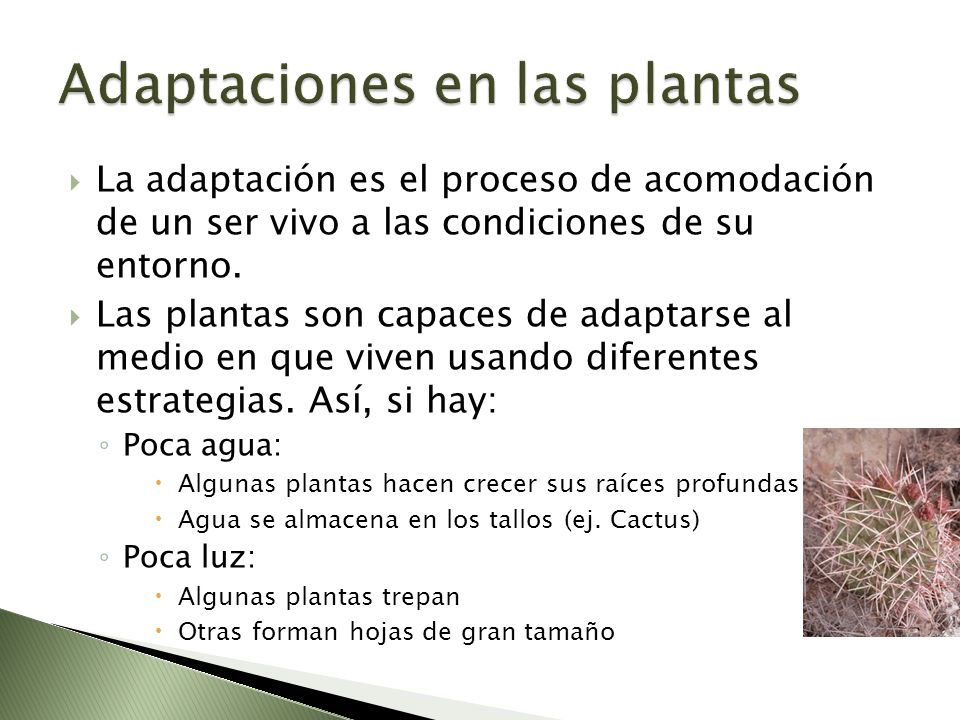 Adaptaciones en las plantas

La adaptación es el proceso de acomodación de un ser vivo a las condiciones de su entorno.

Las plantas son capaces de adaptarse al medio en que viven usando diferentes estrategias. Así, si hay:

Poca agua:

Algunas plantas hacen crecer sus raíces profundas

Agua se almacena en los tallos (ej. Cactus)

Poca luz:

Algunas plantas trepan

Otras forman hojas de gran tamaño